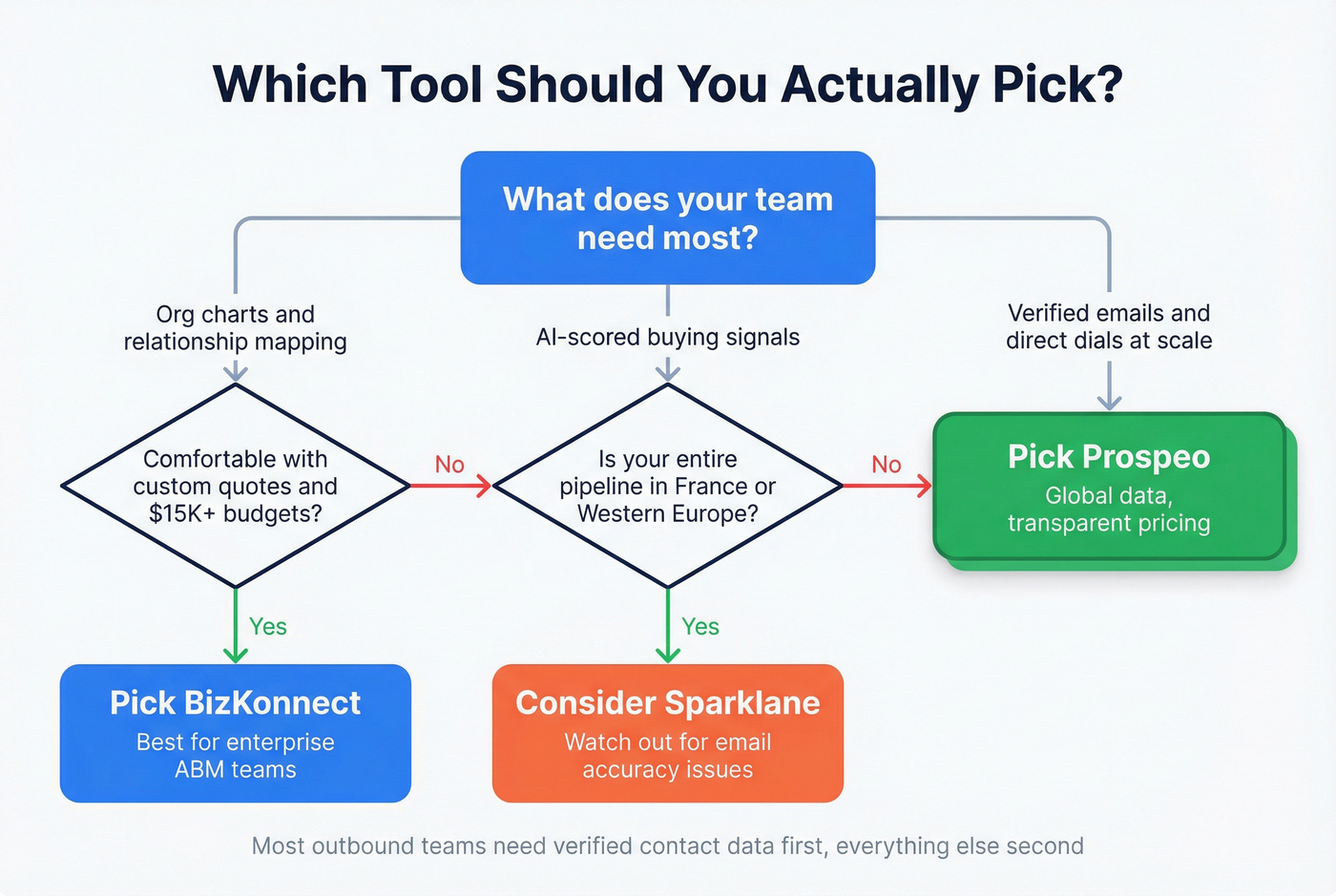 Which Tool Should You Actually Pick?

What does your team need most?

Org charts and relationship mapping

AI-scored buying signals

Verified emails and direct dials at scale

Comfortable with custom quotes and $15K+ budgets?

No

Is your entire pipeline in France or Western Europe?

No

Pick Prospeo
Global data, transparent pricing

Yes

Yes

Pick BizKonnect
Best for enterprise ABM teams

Consider Sparklane
Watch out for email accuracy issues

Most outbound teams need verified contact data first, everything else second